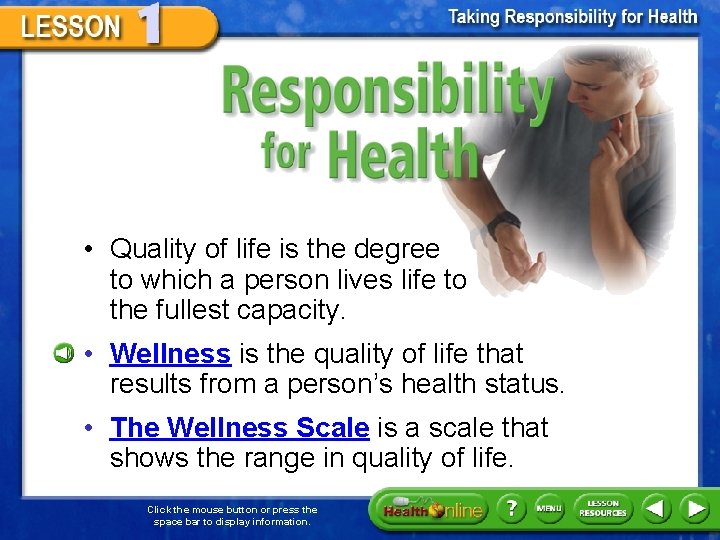 LESSON 1

Taking Responsibility for Health

Responsibility for Health

• Quality of life is the degree to which a person lives life to the fullest capacity.

• Wellness is the quality of life that results from a person's health status.

• The Wellness Scale is a scale that shows the range in quality of life.

Click the mouse button or press the space bar to display information.

Health Online ? MENU LESSON RESOURCES